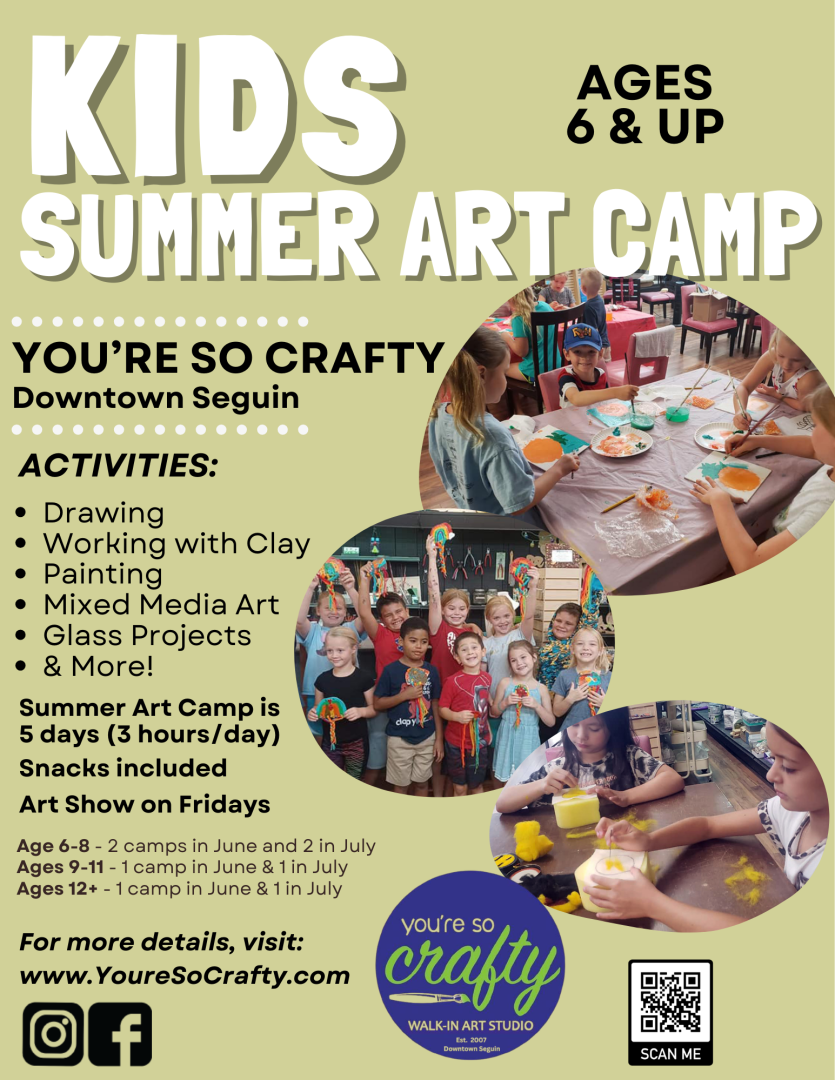 KIDS

AGES
6 & UP

SUMMER ART CAMP

YOU'RE SO CRAFTY
Downtown Seguin

ACTIVITIES:

• Drawing
• Working with Clay
• Painting
• Mixed Media Art
• Glass Projects
• & More!

Summer Art Camp is 5 days (3 hours/day)

Snacks included

Art Show on Fridays

Age 6-8 - 2 camps in June and 2 in July
Ages 9-11 - 1 camp in June & 1 in July
Ages 12+ - 1 camp in June & 1 in July

For more details, visit:
www.YoureSoCrafty.com

you're so
crafty
WALK-IN ART STUDIO
Est. 2007
Downtown Seguin

SCAN ME